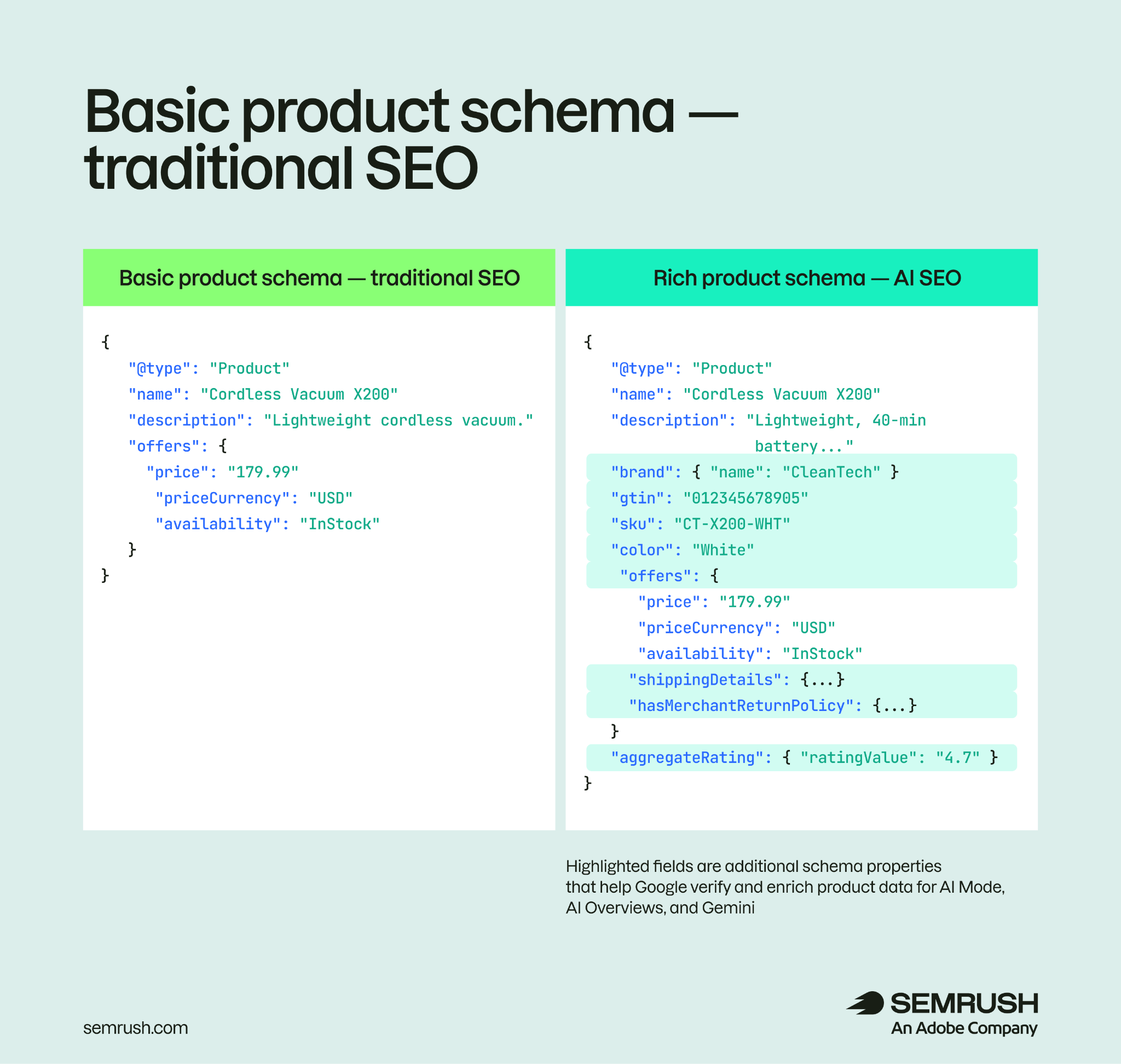 Basic product schema — traditional SEO

Basic product schema — traditional SEO

{
"@type": "Product"
"name": "Cordless Vacuum X200"
"description": "Lightweight cordless vacuum."
"offers": {
"price": "179.99"
"priceCurrency": "USD"
"availability": "InStock"
}
}

Rich product schema — AI SEO

{
"@type": "Product"
"name": "Cordless Vacuum X200"
"description": "Lightweight, 40-min battery..."
"brand": { "name": "CleanTech" }
"gtin": "012345678905"
"sku": "CT-X200-WHT"
"color": "White"
"offers": {
"price": "179.99"
"priceCurrency": "USD"
"availability": "InStock"
"shippingDetails": {...}
"hasMerchantReturnPolicy": {...}
}
"aggregateRating": { "ratingValue": "4.7" }
}

Highlighted fields are additional schema properties that help Google verify and enrich product data for AI Mode, AI Overviews, and Gemini

semrush.com

SEMRUSH
An Adobe Company